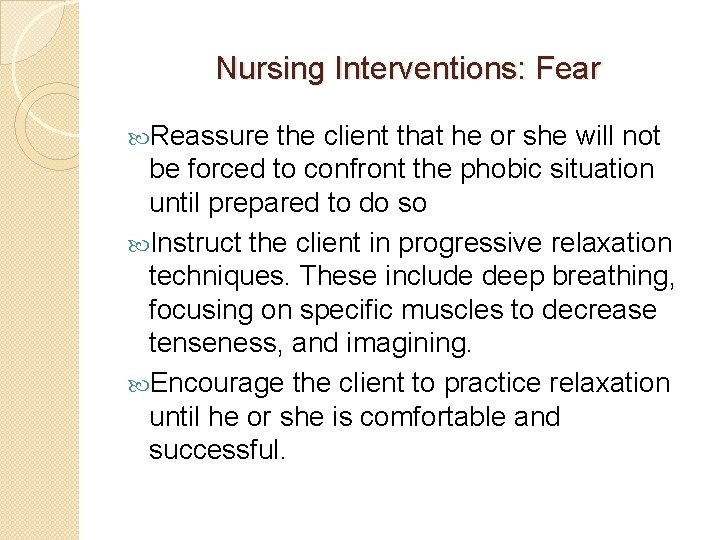 Nursing Interventions: Fear

Reassure the client that he or she will not be forced to confront the phobic situation until prepared to do so

Instruct the client in progressive relaxation techniques. These include deep breathing, focusing on specific muscles to decrease tenseness, and imagining.

Encourage the client to practice relaxation until he or she is comfortable and successful.